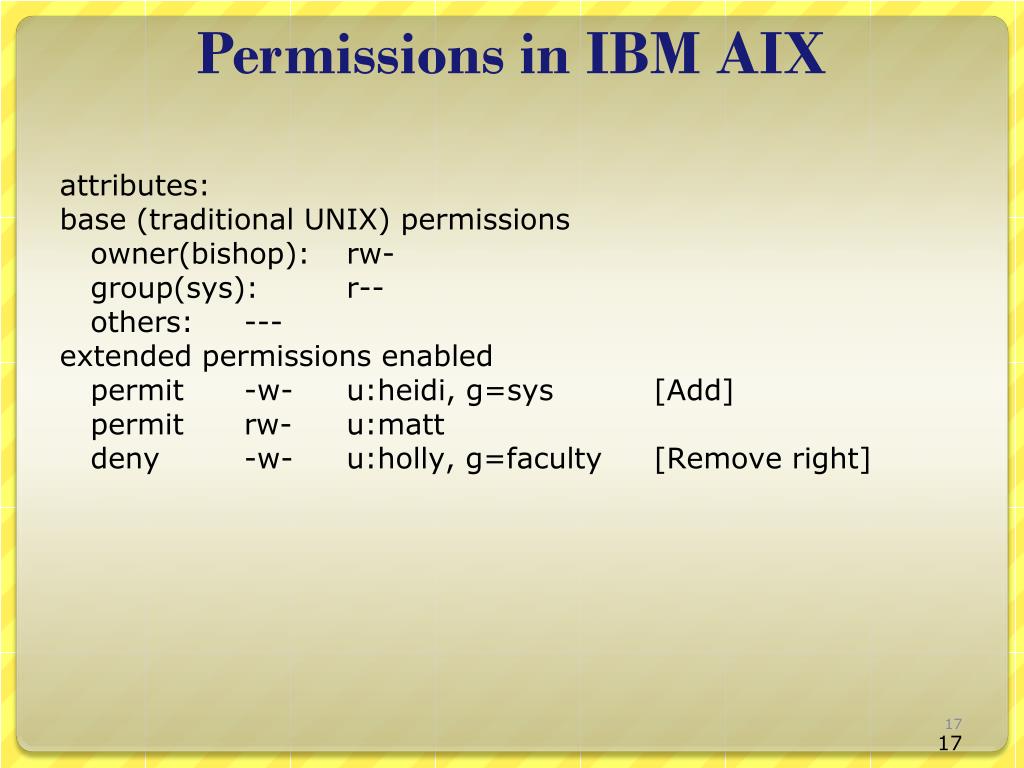 Permissions in IBM AIX

attributes:
base (traditional UNIX) permissions
owner(bishop): rw-
group(sys): r--
others: ---
extended permissions enabled
permit -w- u:heidi, g=sys [Add]
permit rw- u:matt
deny -w- u:holly, g=faculty [Remove right]

17
17